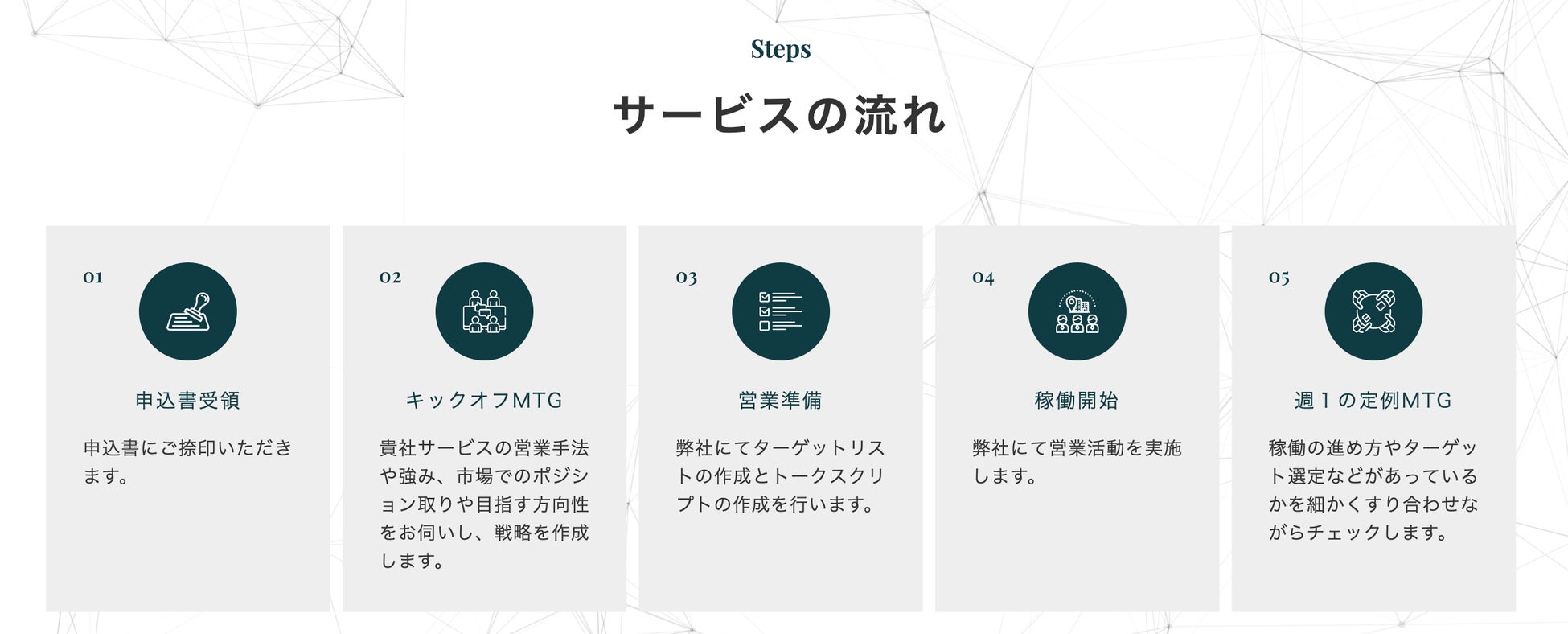 Steps

サービスの流れ

01

申込書受領

申込書にご捺印いただきます。

02

キックオフMTG

貴社サービスの営業手法や強み、市場でのポジション取りや目指す方向性をお伺いし、戦略を作成します。

03

営業準備

弊社にてターゲットリストの作成とトークスクリプトの作成を行います。

04

稼働開始

弊社にて営業活動を実施します。

05

週１の定例MTG

稼働の進め方やターゲット選定などがあっているかを細かくすり合わせながらチェックします。